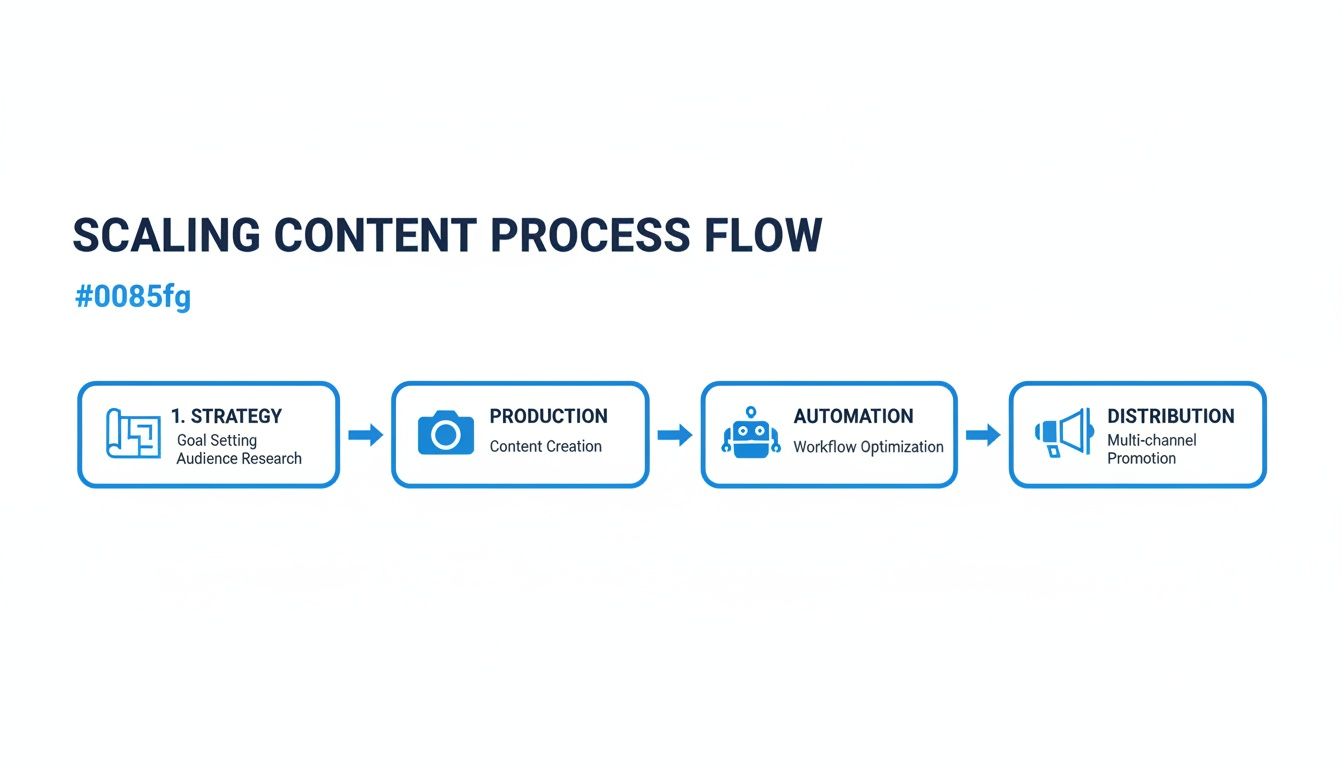 SCALING CONTENT PROCESS FLOW

#0085fg

1. STRATEGY
Goal Setting
Audience Research

PRODUCTION
Content Creation

AUTOMATION
Workflow Optimization

DISTRIBUTION
Multi-channel
Promotion